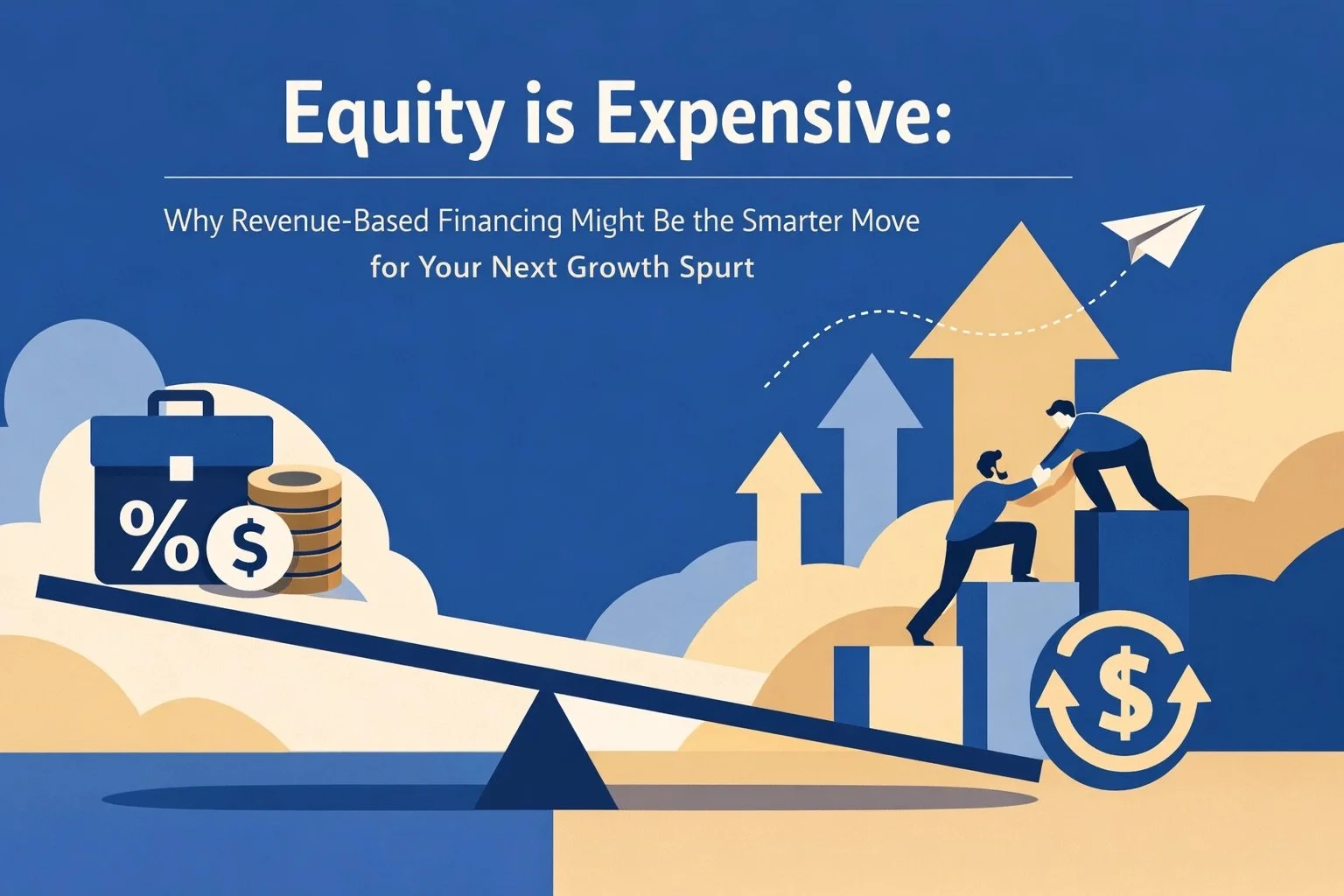 Equity is Expensive:

Why Revenue-Based Financing Might Be the Smarter Move for Your Next Growth Spurt

%

$

$